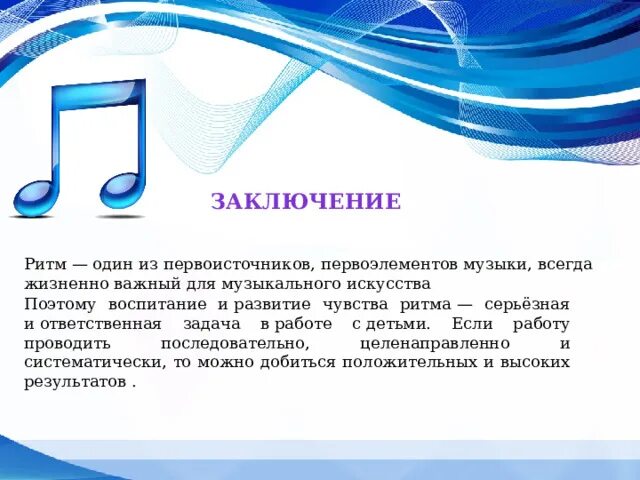 ЗАКЛЮЧЕНИЕ

Ритм — один из первоисточников, первоэлементов музыки, всегда жизненно важный для музыкального искусства
Поэтому воспитание и развитие чувства ритма — серьёзная и ответственная задача в работе с детьми. Если работу проводить последовательно, целенаправленно и систематически, то можно добиться положительных и высоких результатов .